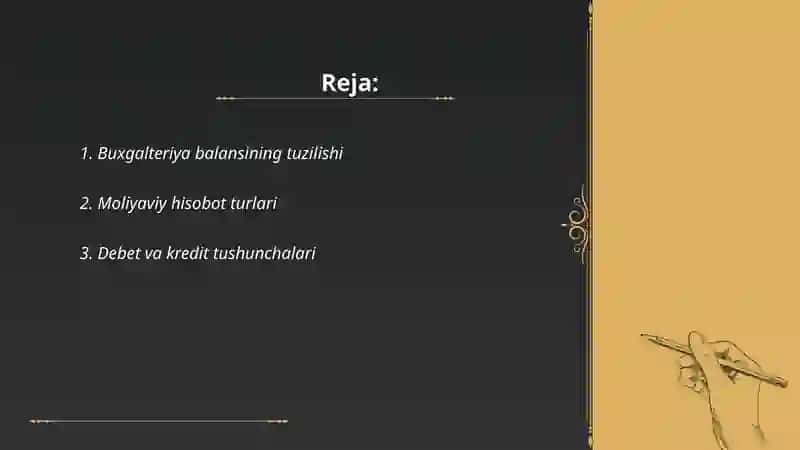 Reja:

1. Buxgalteriya balansining tuzilishi

2. Moliyaviy hisobot turlari

3. Debet va kredit tushunchalari